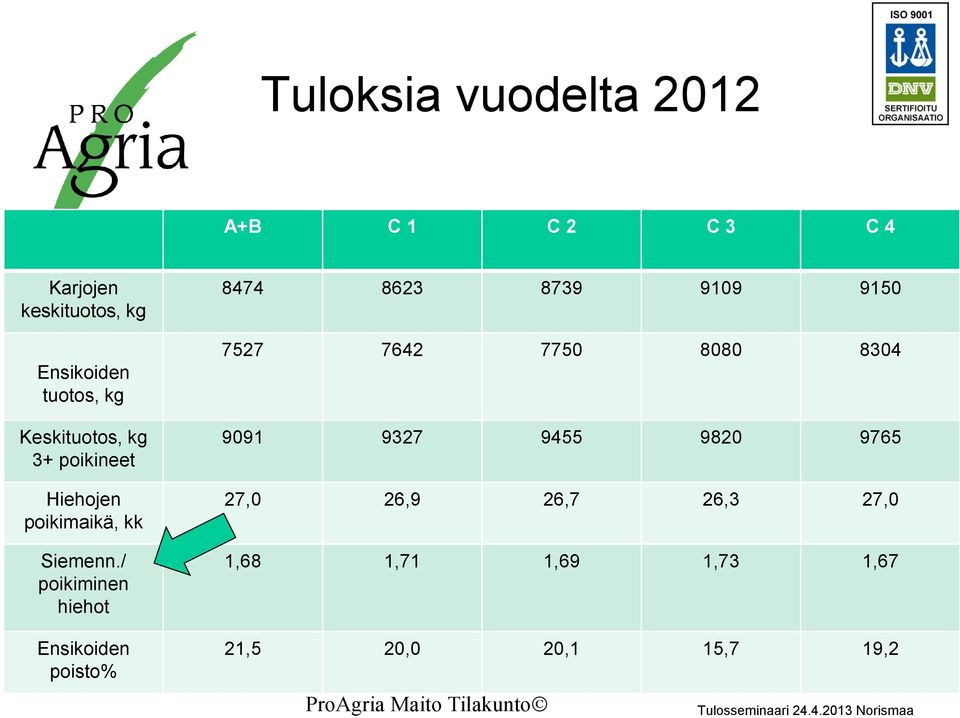 PRO Agria

Tuloksia vuodelta 2012

ISO 9001
DNV
SERTIFIOITU ORGANISAATIO

| | A+B | C 1 | C 2 | C 3 | C 4 |
|---|---|---|---|---|---|
| Karjojen keskituotos, kg | 8474 | 8623 | 8739 | 9109 | 9150 |
| Ensikoiden tuotos, kg | 7527 | 7642 | 7750 | 8080 | 8304 |
| Keskituotos, kg 3+ poikineet | 9091 | 9327 | 9455 | 9820 | 9765 |
| Hiehojen poikimaikä, kk | 27,0 | 26,9 | 26,7 | 26,3 | 27,0 |
| Siemenn./ poikiminen hiehot | 1,68 | 1,71 | 1,69 | 1,73 | 1,67 |
| Ensikoiden poisto% | 21,5 | 20,0 | 20,1 | 15,7 | 19,2 |

ProAgria Maito Tilakunto©

Tulosseminaari 24.4.2013 Norismaa